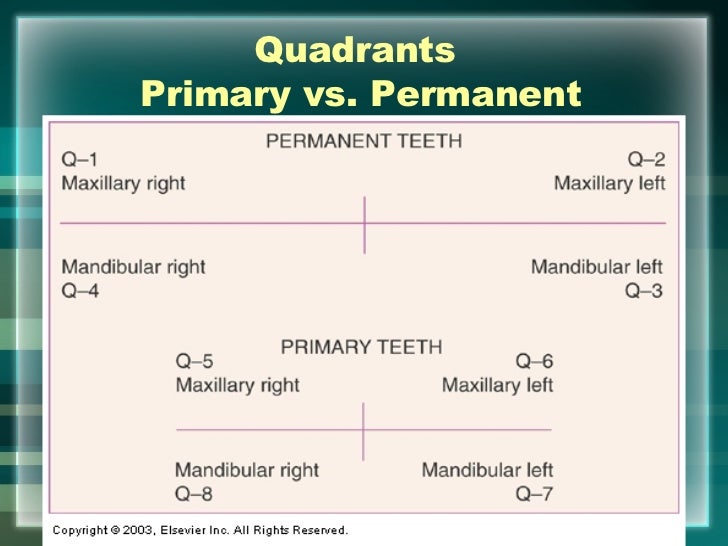 Quadrants
Primary vs. Permanent

PERMANENT TEETH

Q–1
Maxillary right

Q–2
Maxillary left

Mandibular right
Q–4

Mandibular left
Q–3

PRIMARY TEETH

Q–5
Maxillary right

Q–6
Maxillary left

Mandibular right
Q–8

Mandibular left
Q–7

Copyright © 2003, Elsevier Inc. All Rights Reserved.